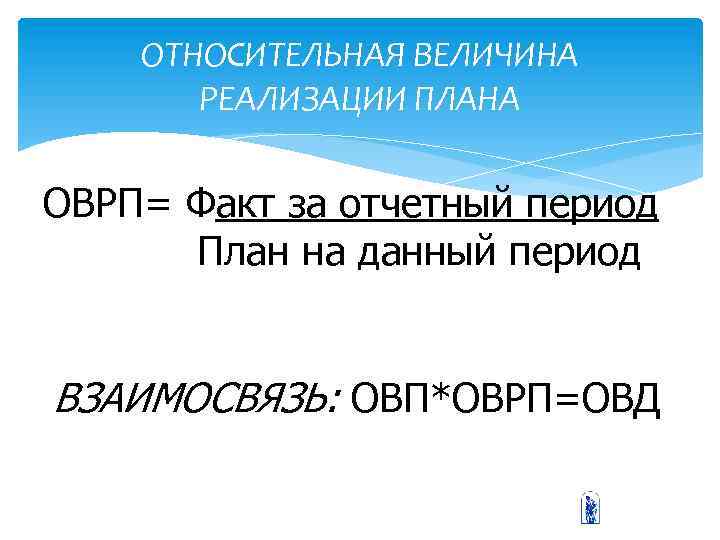 ОТНОСИТЕЛЬНАЯ ВЕЛИЧИНА РЕАЛИЗАЦИИ ПЛАНА

ОВРП= Факт за отчетный период
План на данный период

ВЗАИМОСВЯЗЬ: ОВП*ОВРП=ОВД